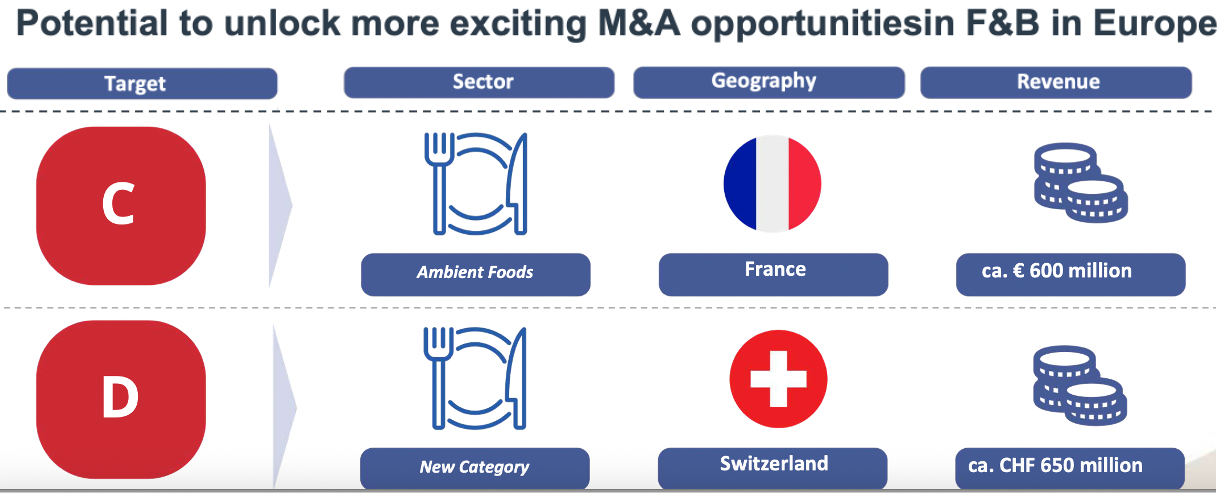 Potential to unlock more exciting M&A opportunitiesin F&B in Europe

| Target | Sector | Geography | Revenue |
|---|---|---|---|
| C | Ambient Foods | France | ca. € 600 million |
| D | New Category | Switzerland | ca. CHF 650 million |